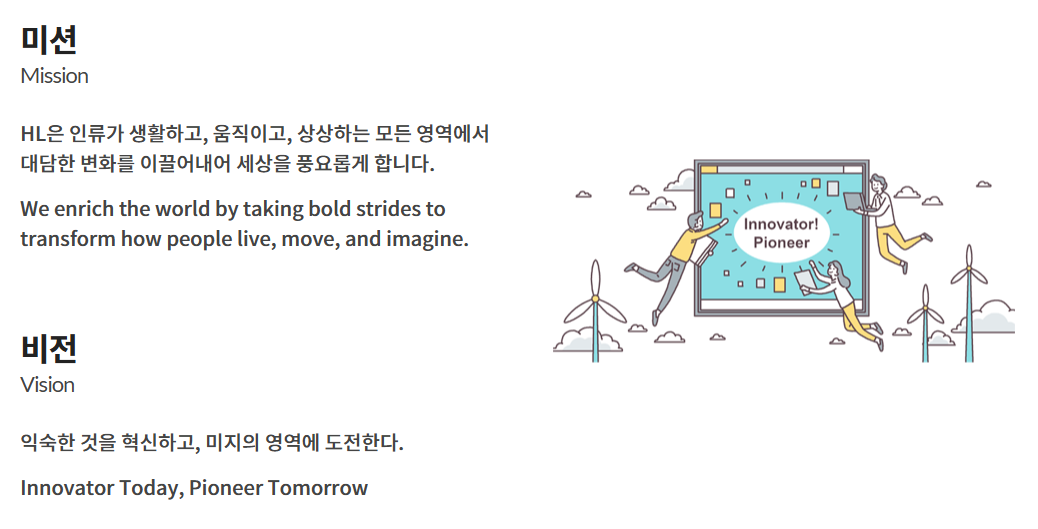 미션
Mission

HL은 인류가 생활하고, 움직이고, 상상하는 모든 영역에서 대담한 변화를 이끌어내어 세상을 풍요롭게 합니다.

We enrich the world by taking bold strides to transform how people live, move, and imagine.

Innovator! Pioneer

비전
Vision

익숙한 것을 혁신하고, 미지의 영역에 도전한다.

Innovator Today, Pioneer Tomorrow